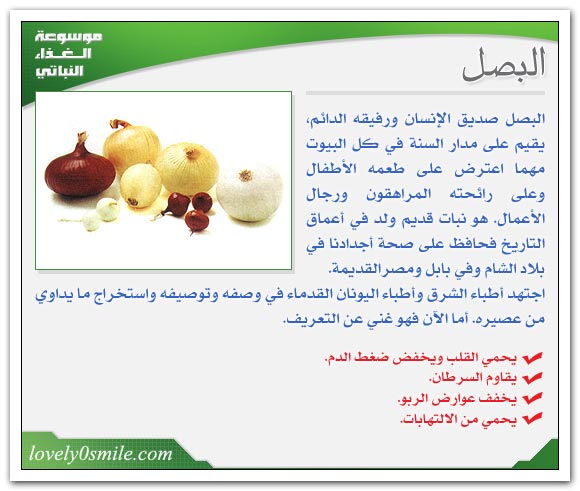 موسوعة الغذاء النباتي

البصل

البصل صديق الإنسان ورفيقه الدائم، يقيم على مدار السنة في كل البيوت مهما اعترض على طعمه الأطفال وعلى رائحته المراهقون ورجال الأعمال. هو نبات قديم ولد في أعماق التاريخ فحافظ على صحة أجدادنا في بلاد الشام وفي بابل ومصر القديمة.
اجتهد أطباء الشرق وأطباء اليونان القدماء في وصفه وتوصيفه واستخراج ما يداوي من عصيره. أما الآن فهو غني عن التعريف.

يحمي القلب ويخفض ضغط الدم.
يقاوم السرطان.
يخفف عوارض الربو.
يحمي من الالتهابات.

lovely0smile.com